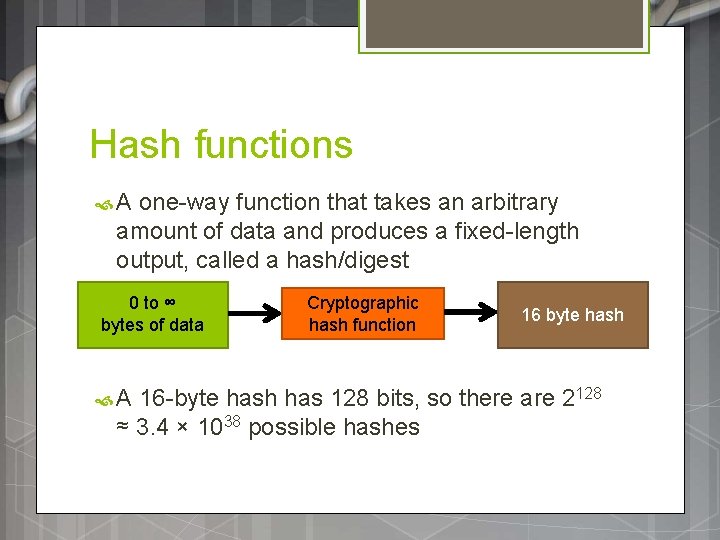 Hash functions

A one-way function that takes an arbitrary amount of data and produces a fixed-length output, called a hash/digest

0 to ∞ bytes of data

Cryptographic hash function

16 byte hash

A 16-byte hash has 128 bits, so there are $2^{128} \approx 3.4 \times 10^{38}$ possible hashes